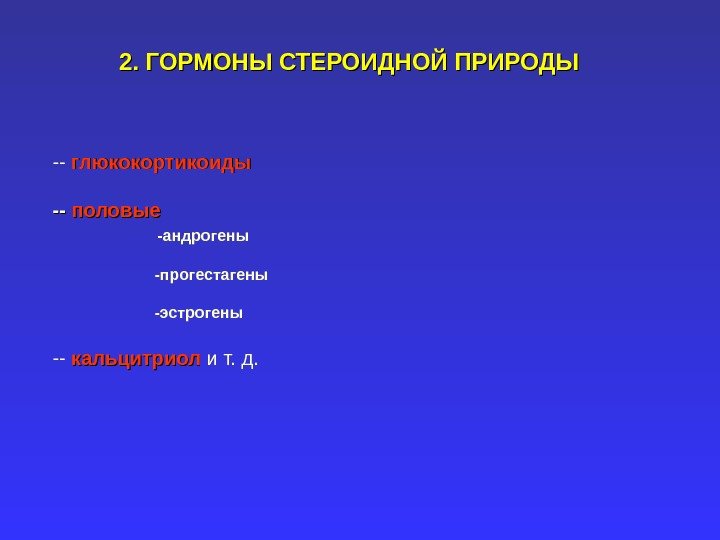 2. ГОРМОНЫ СТЕРОИДНОЙ ПРИРОДЫ

-- глюкокортикоиды

-- половые

-андрогены

-прогестагены

-эстрогены

-- кальцитриол и т. д.